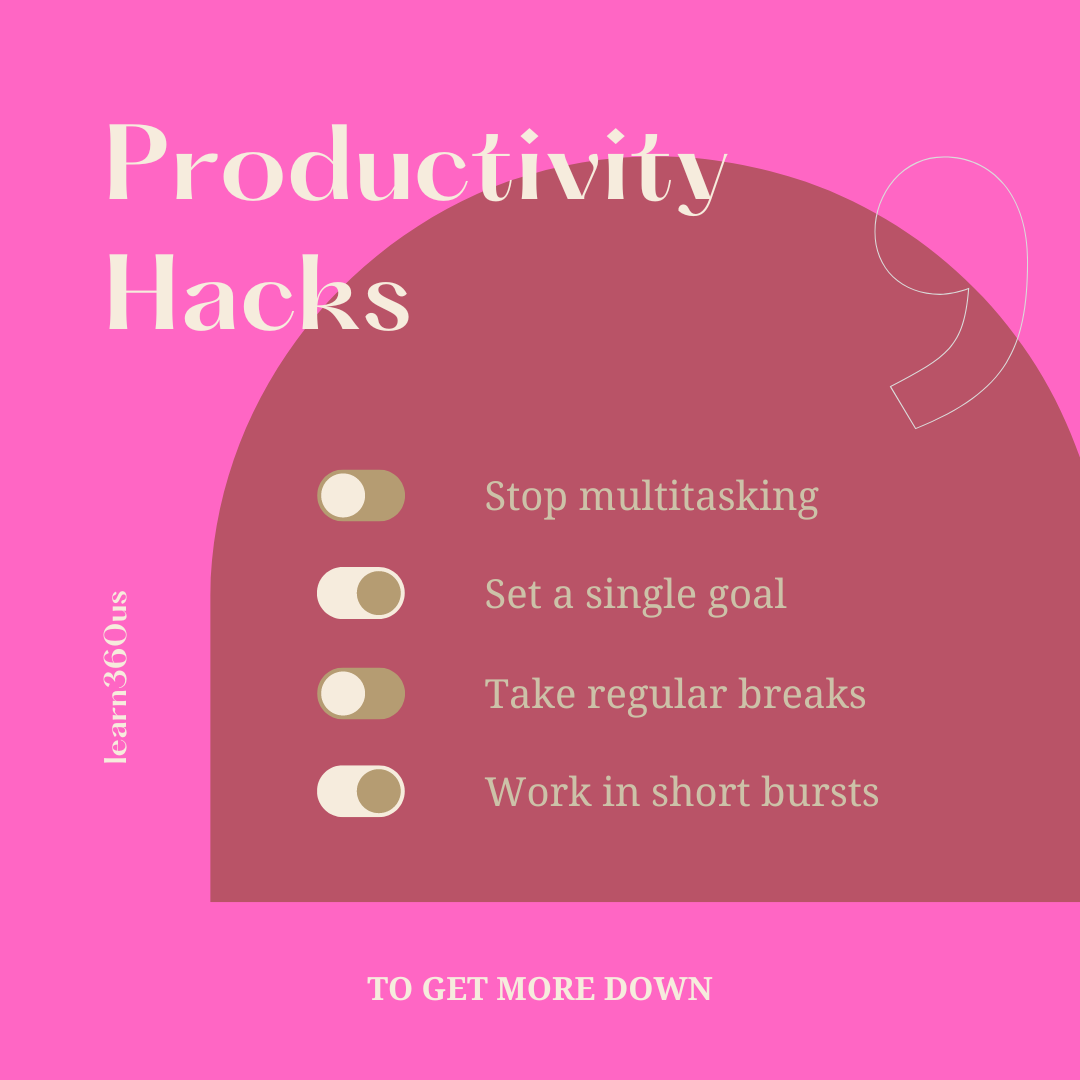 Productivity Hacks

learn360us

Stop multitasking

Set a single goal

Take regular breaks

Work in short bursts

TO GET MORE DOWN